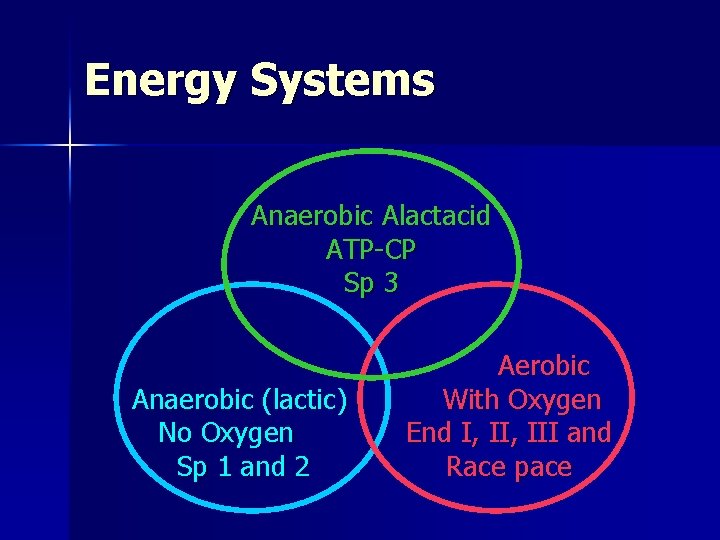 Energy Systems

Anaerobic Alactacid
ATP-CP
Sp 3

Anaerobic (lactic)
No Oxygen
Sp 1 and 2

Aerobic
With Oxygen
End I, II, III and
Race pace